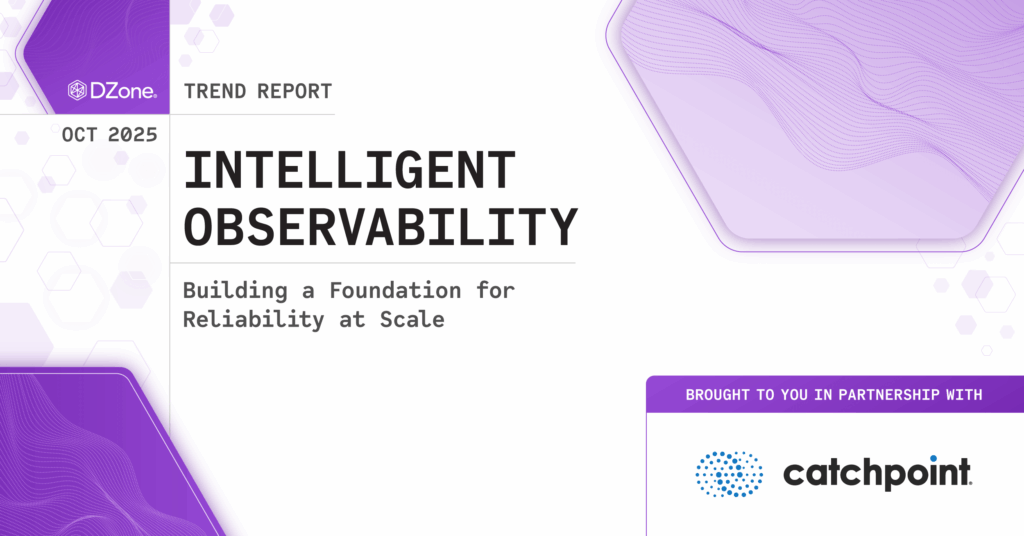 DZone.

TREND REPORT

OCT 2025

INTELLIGENT OBSERVABILITY

Building a Foundation for Reliability at Scale

BROUGHT TO YOU IN PARTNERSHIP WITH

catchpoint.